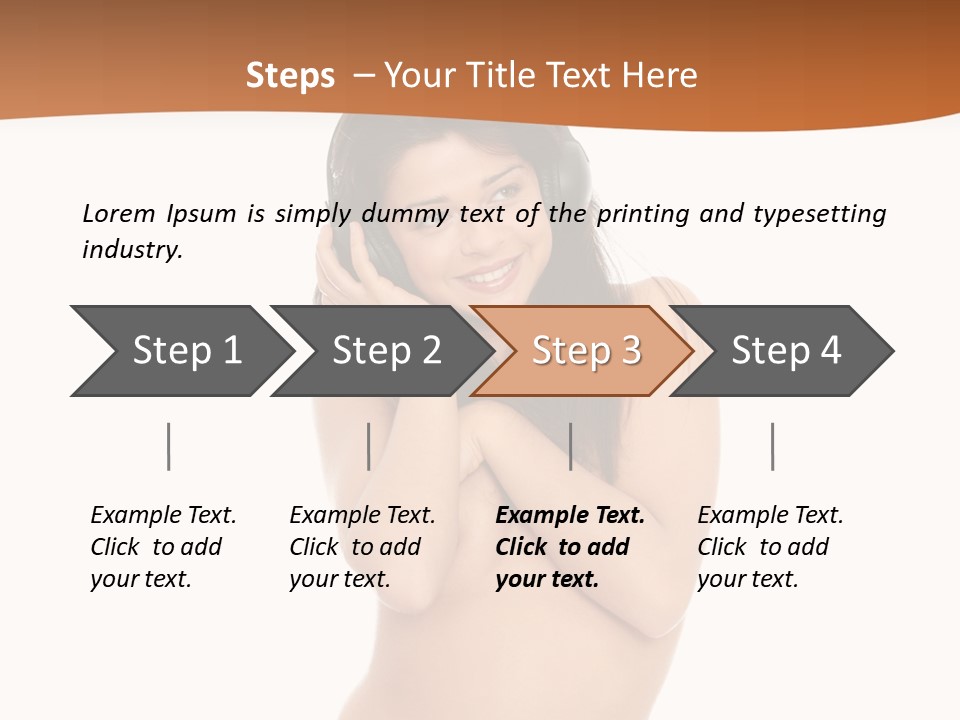 Steps – Your Title Text Here

Lorem Ipsum is simply dummy text of the printing and typesetting industry.

Step 1

Step 2

Step 3

Step 4

Example Text. Click to add your text.

Example Text. Click to add your text.

Example Text. Click to add your text.

Example Text. Click to add your text.